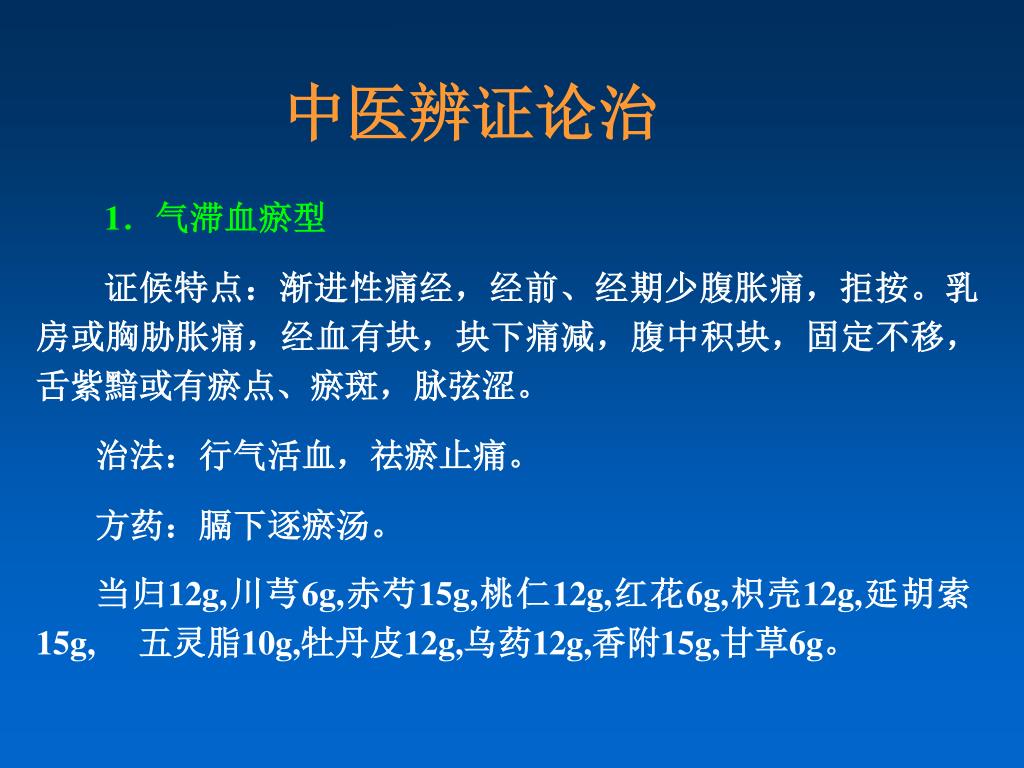 中医辨证论治

1．气滞血瘀型

证候特点：渐进性痛经，经前、经期少腹胀痛，拒按。乳房或胸胁胀痛，经血有块，块下痛减，腹中积块，固定不移，舌紫黯或有瘀点、瘀斑，脉弦涩。

治法：行气活血，祛瘀止痛。

方药：膈下逐瘀汤。

当归12g,川芎6g,赤芍15g,桃仁12g,红花6g,枳壳12g,延胡索15g, 五灵脂10g,牡丹皮12g,乌药12g,香附15g,甘草6g。